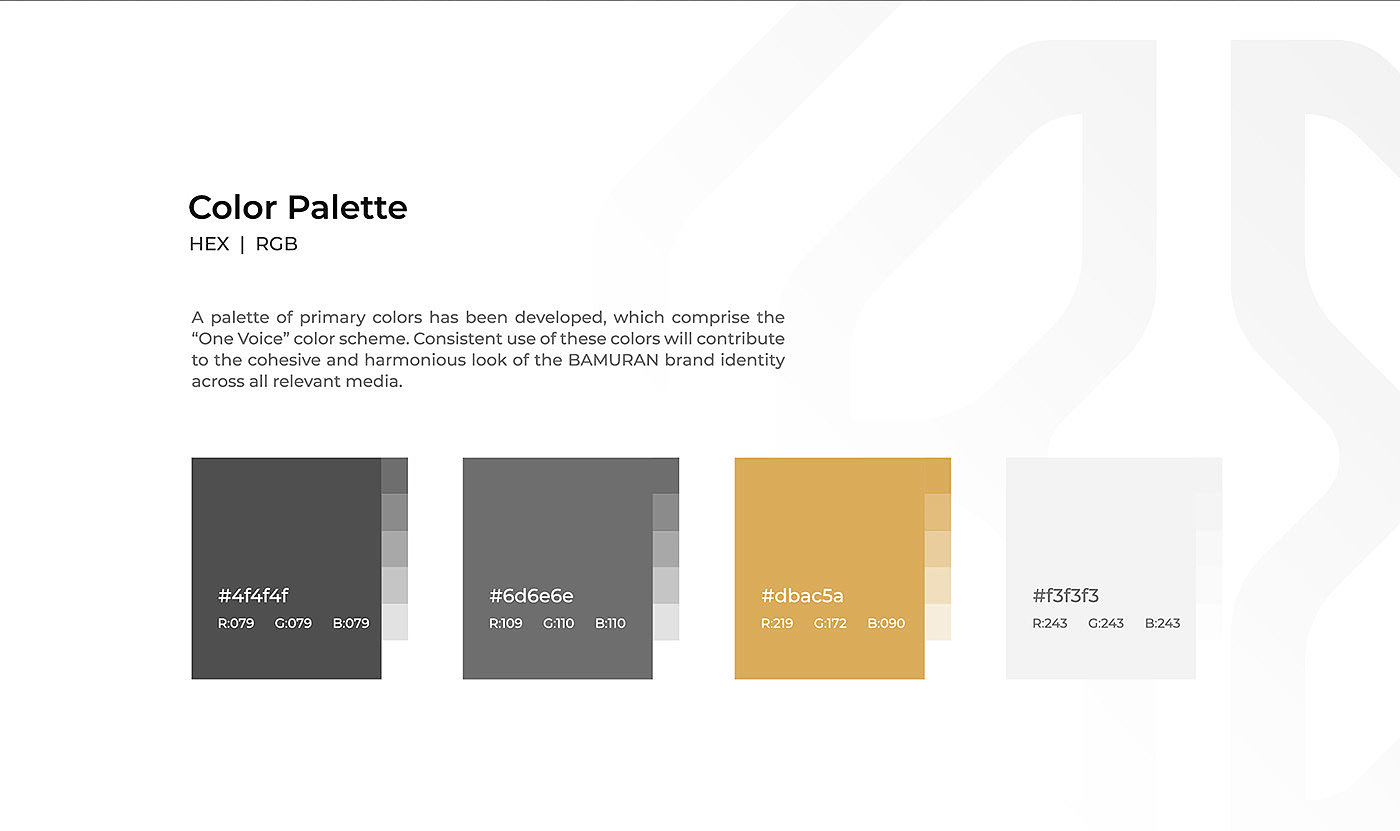 Color Palette
HEX | RGB

A palette of primary colors has been developed, which comprise the “One Voice” color scheme. Consistent use of these colors will contribute to the cohesive and harmonious look of the BAMURAN brand identity across all relevant media.

#4f4f4f
R:079 G:079 B:079

#6d6e6e
R:109 G:110 B:110

#dbac5a
R:219 G:172 B:090

#f3f3f3
R:243 G:243 B:243